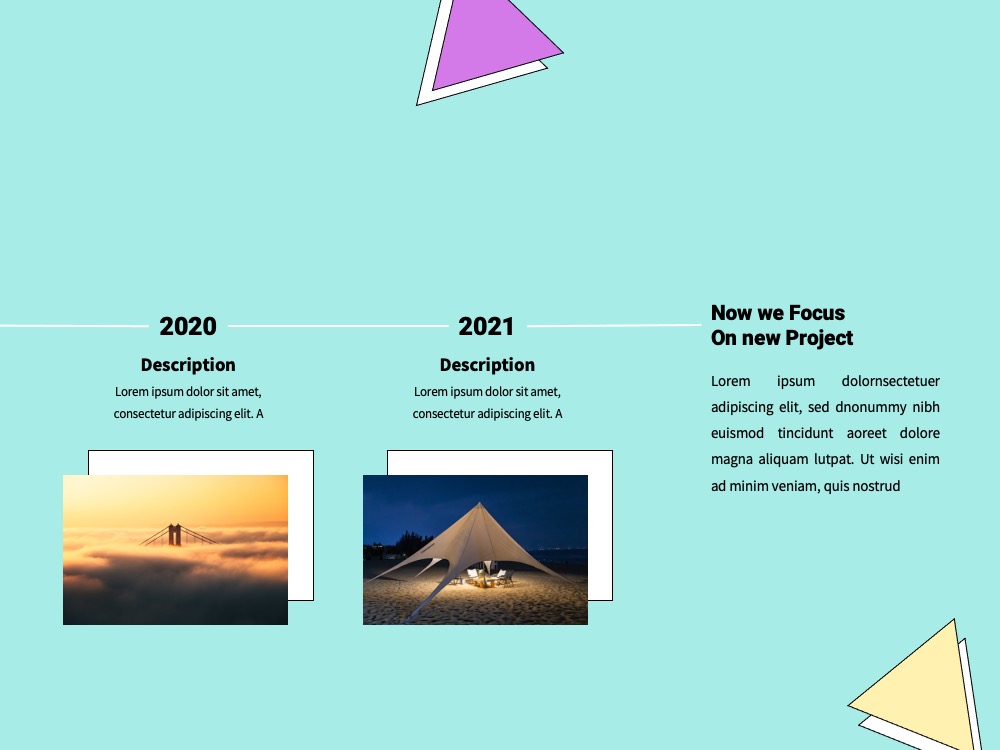 2020

Description

Lorem ipsum dolor sit amet, consectetur adipiscing elit. A

2021

Description

Lorem ipsum dolor sit amet, consectetur adipiscing elit. A

Now we Focus
On new Project

Lorem ipsum dolornsectetuer adipiscing elit, sed dnonummy nibh euismod tincidunt aoreet dolore magna aliquam lutpat. Ut wisi enim ad minim veniam, quis nostrud